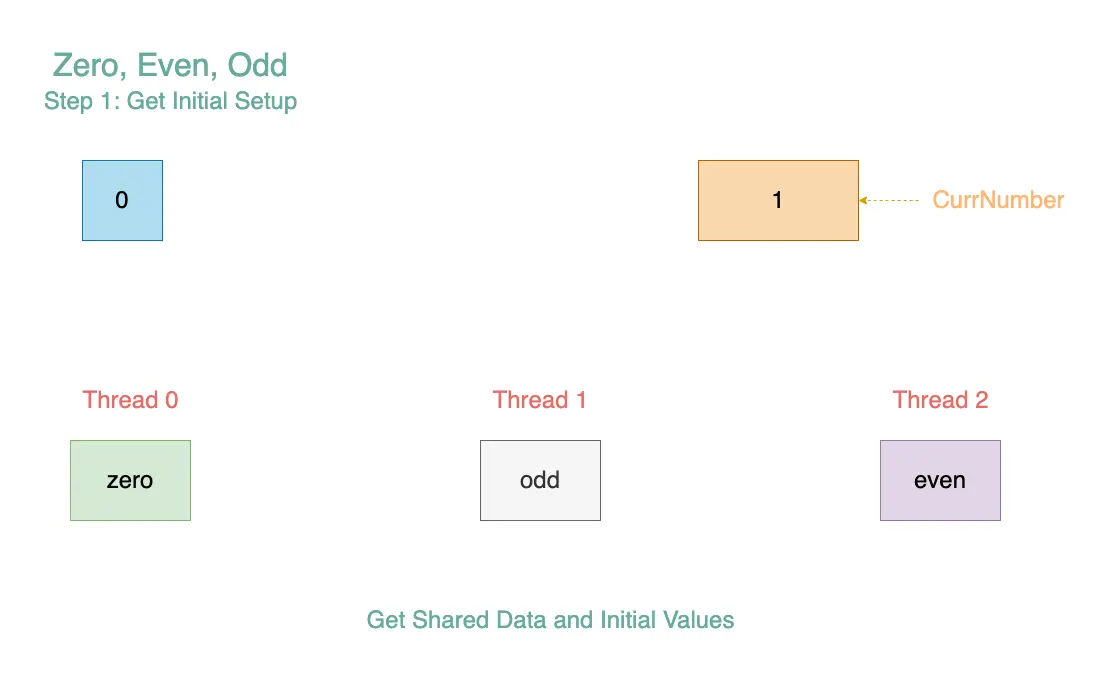 Zero, Even, Odd
Step 1: Get Initial Setup

0

1

CurrNumber

Thread 0

Thread 1

Thread 2

zero

odd

even

Get Shared Data and Initial Values